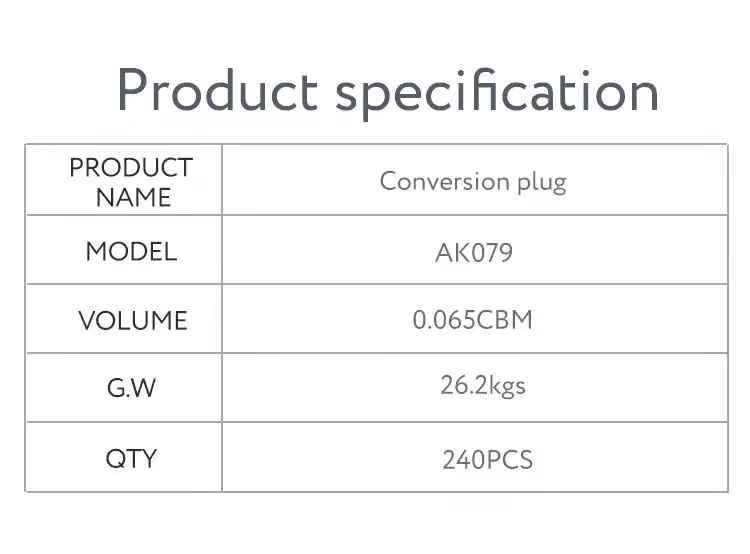 Product specification

| PRODUCT NAME | Conversion plug |
|---|---|
| MODEL | AK079 |
| VOLUME | 0.065CBM |
| G.W | 26.2kgs |
| QTY | 240PCS |